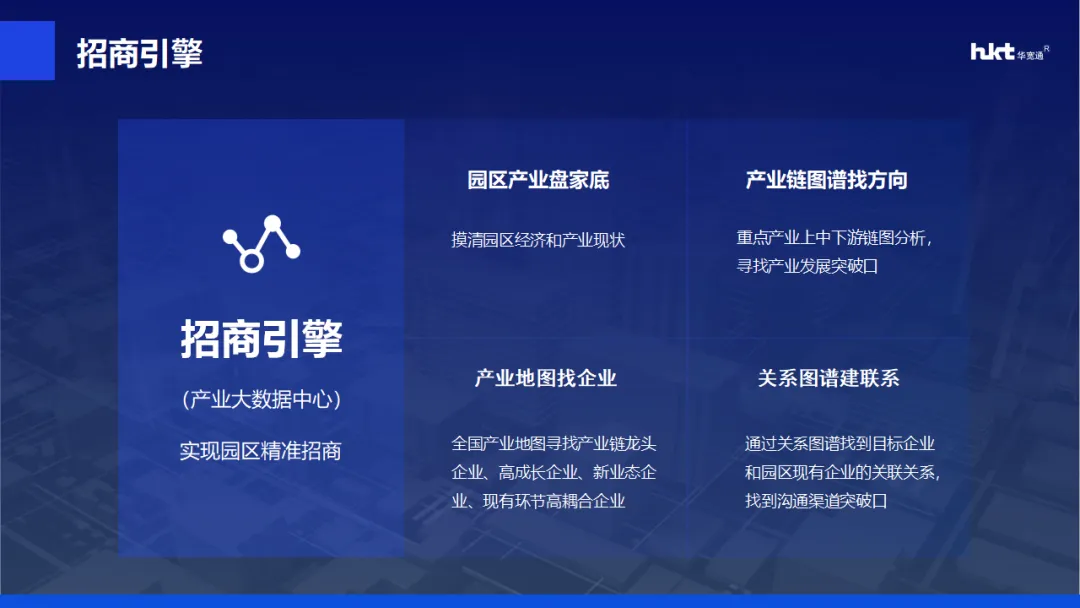 招商引擎

hkt 华宽通 R

招商引擎

（产业大数据中心）

实现园区精准招商

园区产业盘家底

摸清园区经济和产业现状

产业链图谱找方向

重点产业上中下游链图分析，寻找产业发展突破口

产业地图找企业

全国产业地图寻找产业链龙头企业、高成长企业、新业态企业、现有环节高耦合企业

关系图谱建联系

通过关系图谱找到目标企业和园区现有企业的关联关系，找到沟通渠道突破口